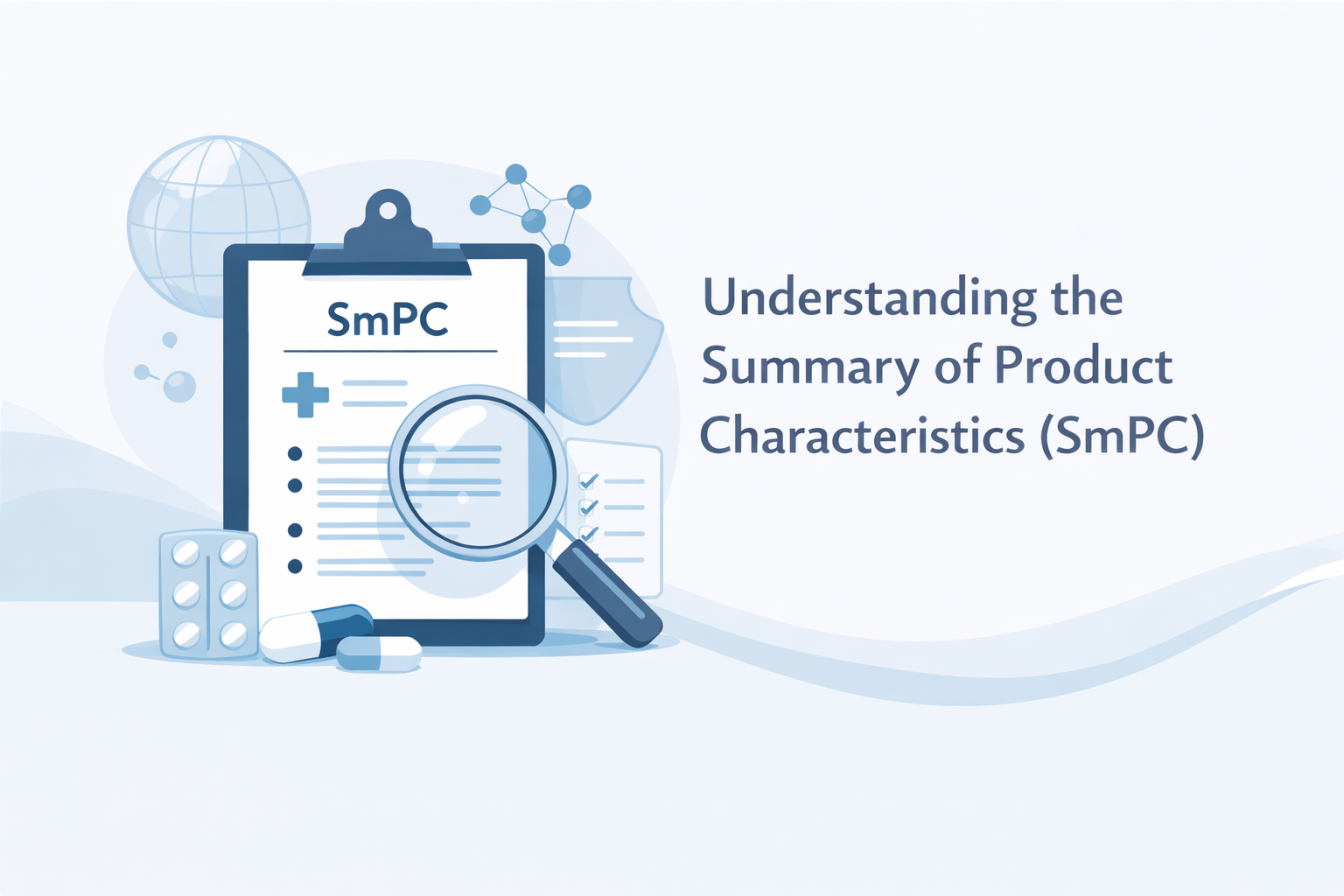 SmPC

Understanding the Summary of Product Characteristics (SmPC)